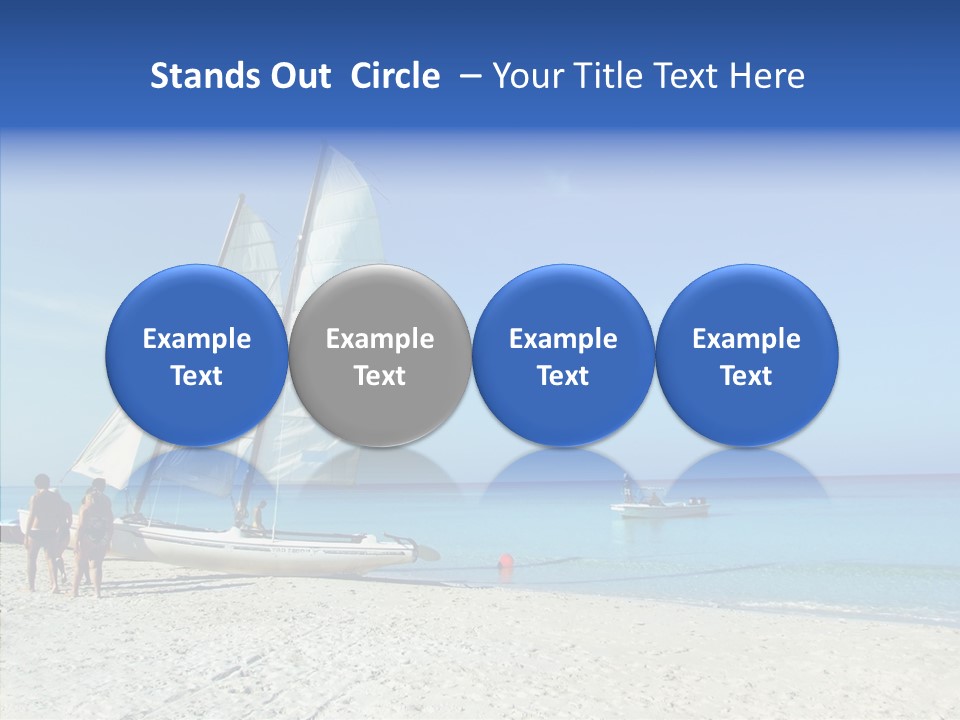 Stands Out Circle – Your Title Text Here

Example Text

Example Text

Example Text

Example Text